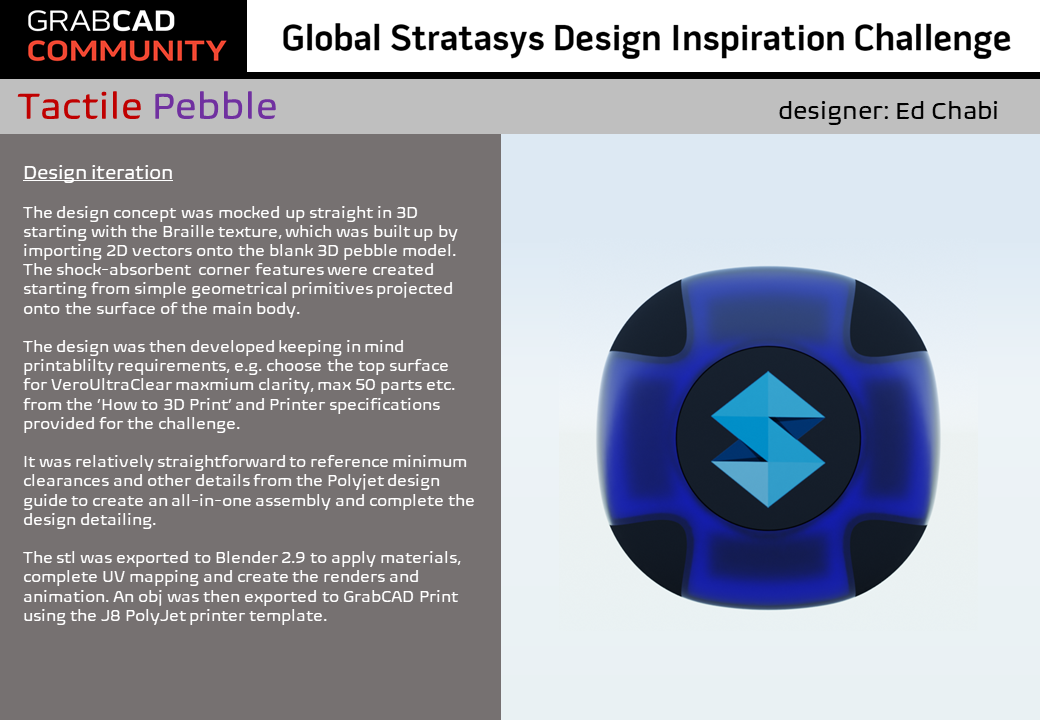 GRABCAD COMMUNITY

Global Stratasys Design Inspiration Challenge

Tactile Pebble

designer: Ed Chabi

Design iteration

The design concept was mocked up straight in 3D starting with the Braille texture, which was built up by importing 2D vectors onto the blank 3D pebble model. The shock-absorbent corner features were created starting from simple geometrical primitives projected onto the surface of the main body.

The design was then developed keeping in mind printablilty requirements, e.g. choose the top surface for VeroUltraClear maxmium clarity, max 50 parts etc. from the 'How to 3D Print' and Printer specifications provided for the challenge.

It was relatively straightforward to reference minimum clearances and other details from the Polyjet design guide to create an all-in-one assembly and complete the design detailing.

The stl was exported to Blender 2.9 to apply materials, complete UV mapping and create the renders and animation. An obj was then exported to GrabCAD Print using the J8 PolyJet printer template.